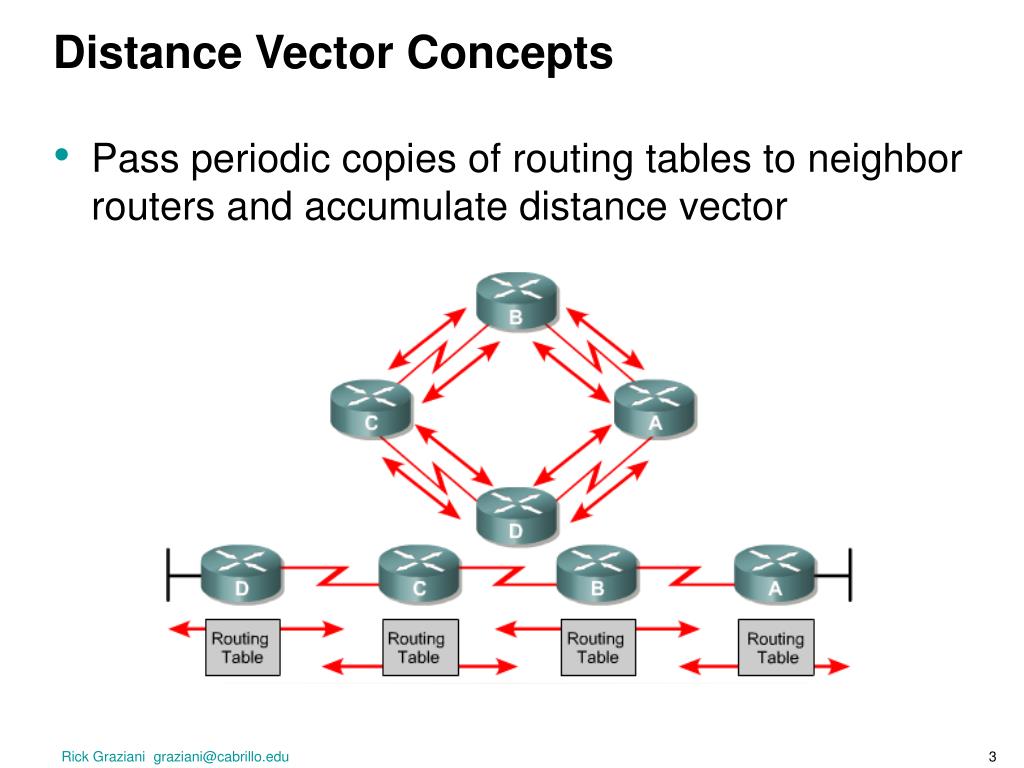 Distance Vector Concepts

• Pass periodic copies of routing tables to neighbor routers and accumulate distance vector

B

C

A

D

D

C

B

A

Routing Table

Routing Table

Routing Table

Routing Table

Rick Graziani graziani@cabrillo.edu

3